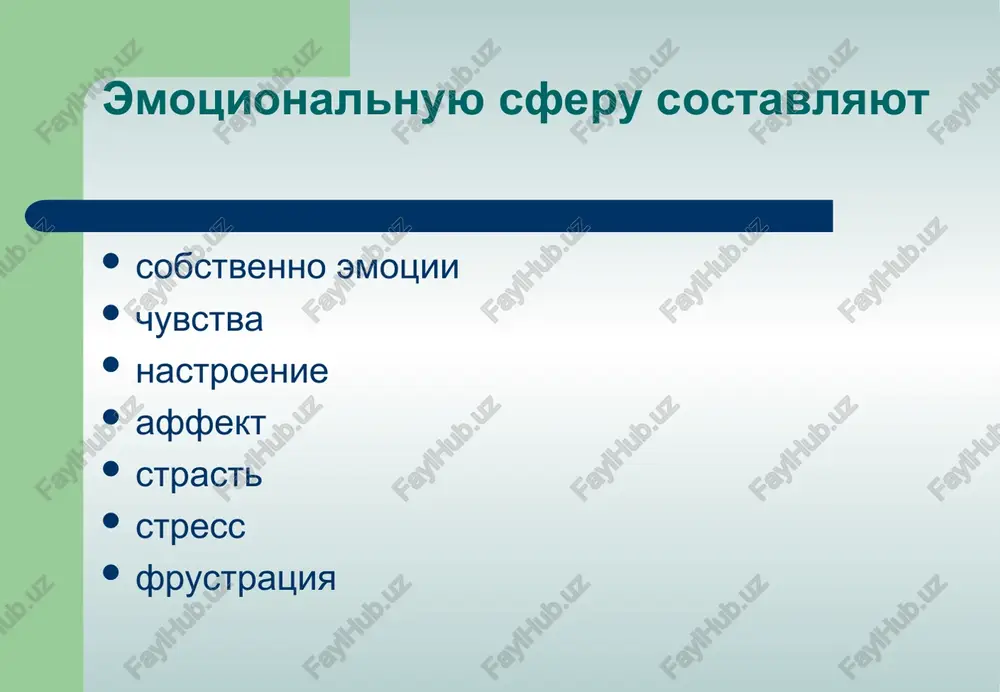 Эмоциональную сферу составляют

- собственно эмоции
- чувства
- настроение
- аффект
- страсть
- стресс
- фрустрация

FaylHub.uz